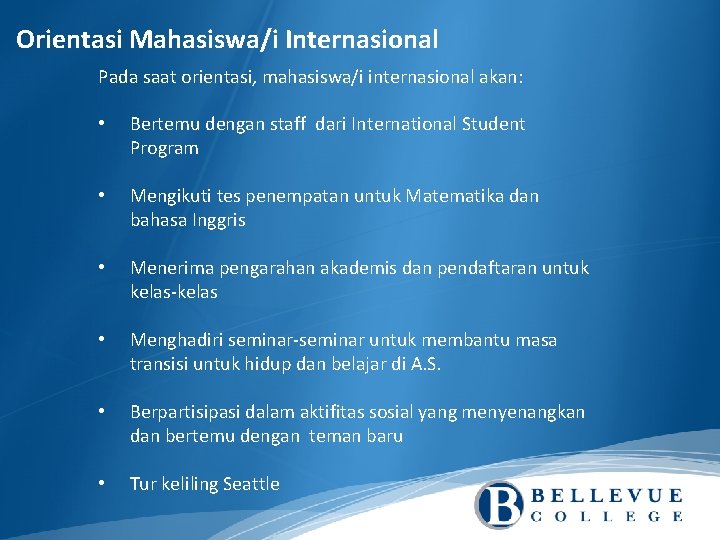 Orientasi Mahasiswa/i Internasional

Pada saat orientasi, mahasiswa/i internasional akan:

• Bertemu dengan staff dari International Student Program

• Mengikuti tes penempatan untuk Matematika dan bahasa Inggris

• Menerima pengarahan akademis dan pendaftaran untuk kelas-kelas

• Menghadiri seminar-seminar untuk membantu masa transisi untuk hidup dan belajar di A.S.

• Berpartisipasi dalam aktifitas sosial yang menyenangkan dan bertemu dengan teman baru

• Tur keliling Seattle

B BELLEVUE COLLEGE